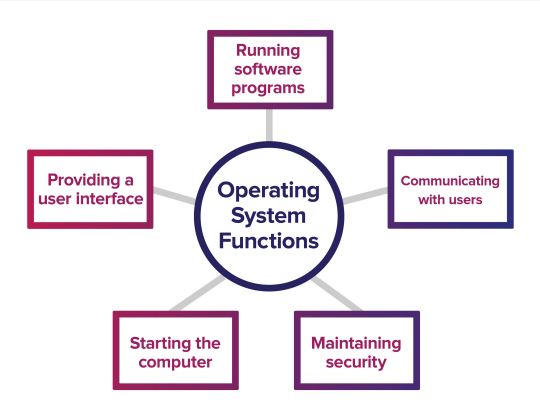 Running software programs

Providing a user interface

Operating System Functions

Communicating with users

Starting the computer

Maintaining security